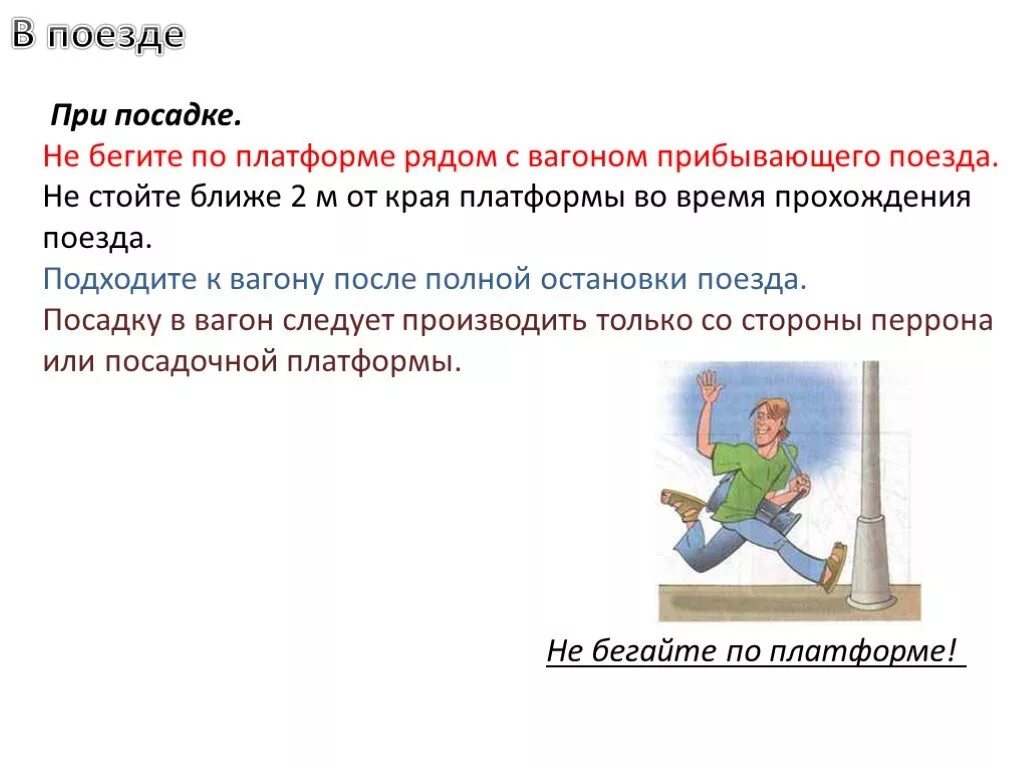 В поезде

При посадке.
Не бегите по платформе рядом с вагоном прибывающего поезда.
Не стойте ближе 2 м от края платформы во время прохождения поезда.
Подходите к вагону после полной остановки поезда.
Посадку в вагон следует производить только со стороны перрона или посадочной платформы.

Не бегайте по платформе!